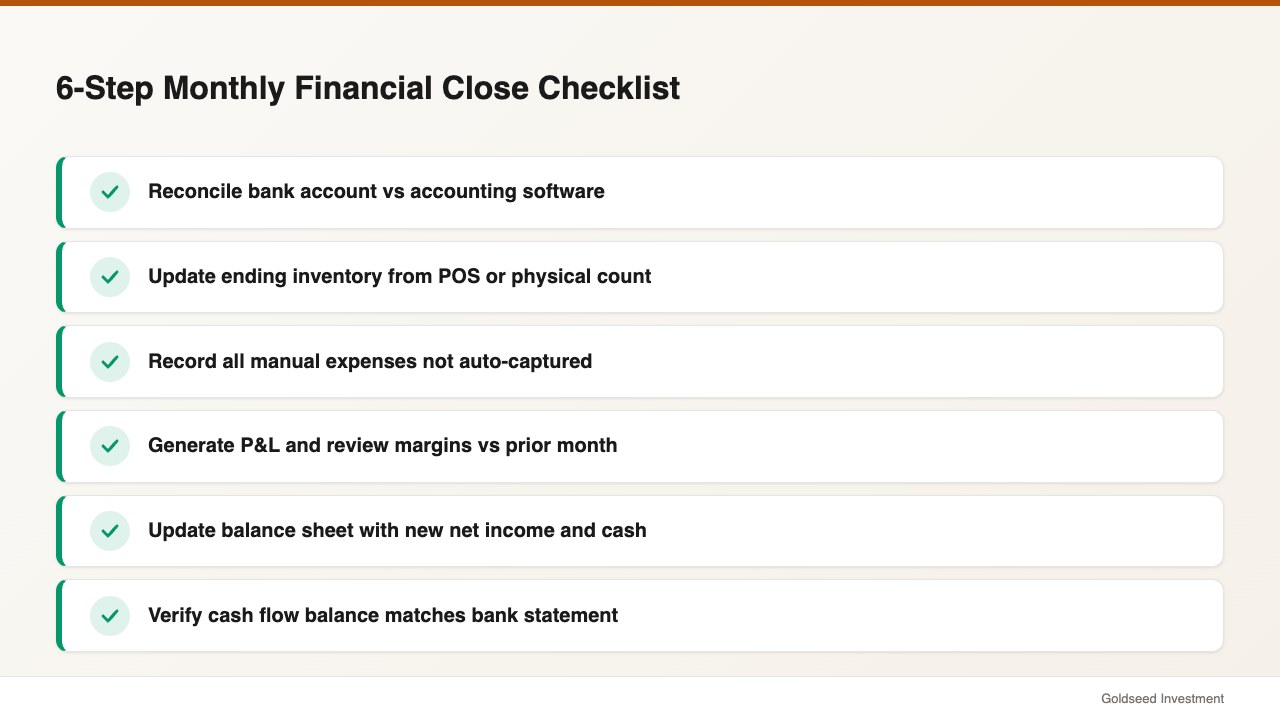 6-Step Monthly Financial Close Checklist

Reconcile bank account vs accounting software

Update ending inventory from POS or physical count

Record all manual expenses not auto-captured

Generate P&L and review margins vs prior month

Update balance sheet with new net income and cash

Verify cash flow balance matches bank statement

Goldseed Investment